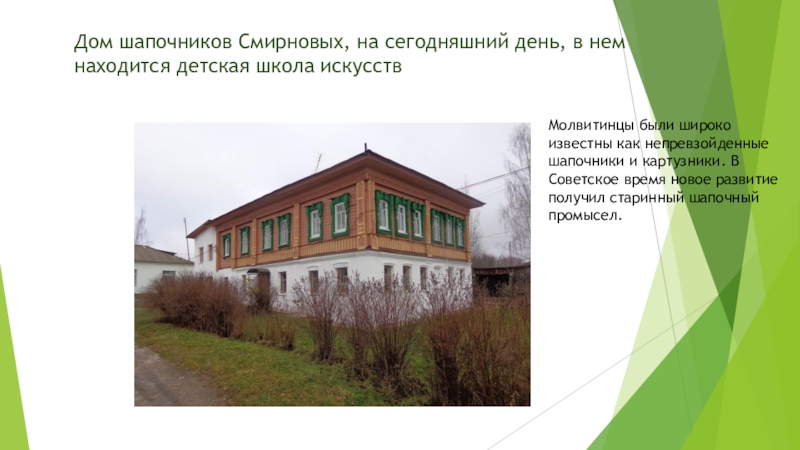 Дом шапочников Смирновых, на сегодняшний день, в нем находится детская школа искусств

Молвитинцы были широко известны как непревзойденные шапочники и картузники. В Советское время новое развитие получил старинный шапочный промысел.